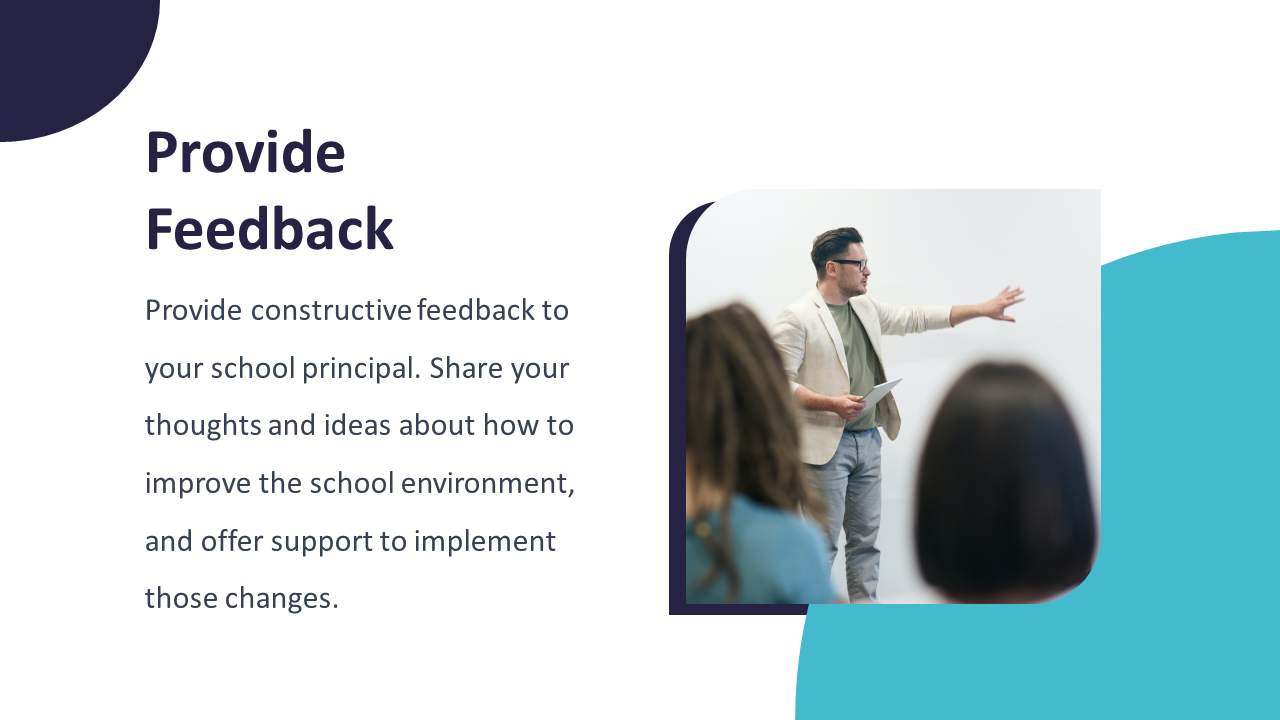 Provide Feedback

Provide constructive feedback to your school principal. Share your thoughts and ideas about how to improve the school environment, and offer support to implement those changes.